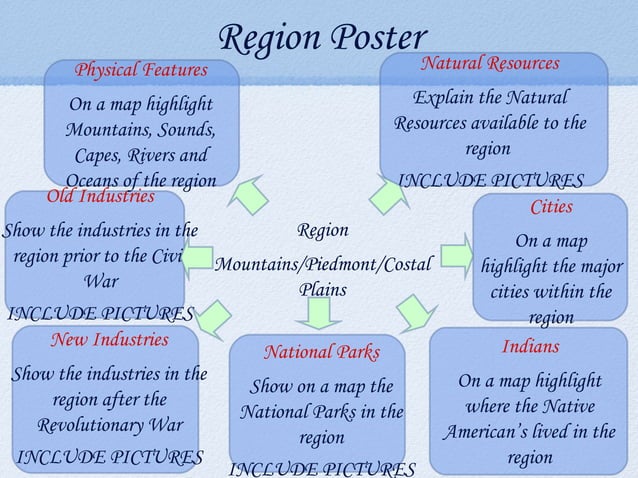 Region Poster

Physical Features

On a map highlight Mountains, Sounds, Capes, Rivers and Oceans of the region

Natural Resources

Explain the Natural Resources available to the region

INCLUDE PICTURES

Old Industries

Show the industries in the region prior to the Civi War

INCLUDE PICTURES

Region

Mountains/Piedmont/Costal Plains

Cities

On a map highlight the major cities within the region

New Industries

Show the industries in the region after the Revolutionary War

INCLUDE PICTURES

National Parks

Show on a map the National Parks in the region

INCLUDE PICTURES

Indians

On a map highlight where the Native American's lived in the region